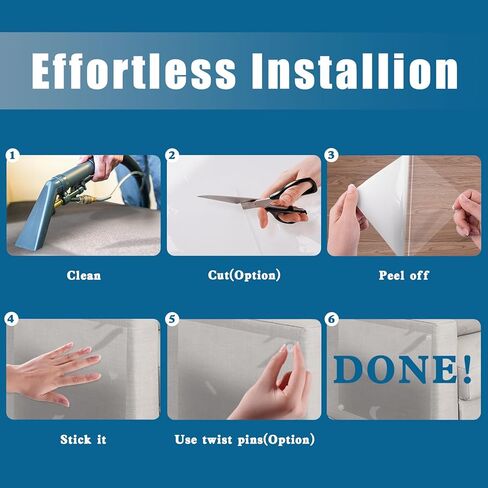 Effortless Installion

1
Clean

2
Cut(Option)

3
Peel off

4
Stick it

5
Use twist pins(Option)

6
DONE!